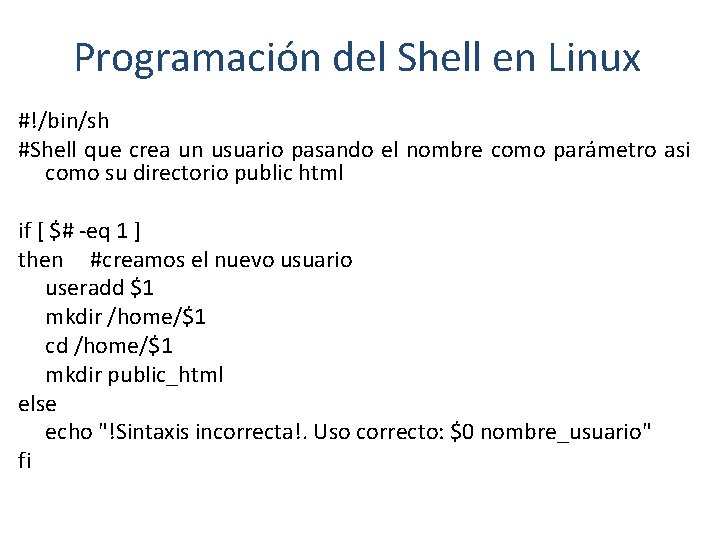 Programación del Shell en Linux

#!/bin/sh
#Shell que crea un usuario pasando el nombre como parámetro asi como su directorio public html

if [ $# -eq 1 ]
then #creamos el nuevo usuario
useradd $1
mkdir /home/$1
cd /home/$1
mkdir public_html
else
echo "!Sintaxis incorrecta!. Uso correcto: $0 nombre_usuario"
fi